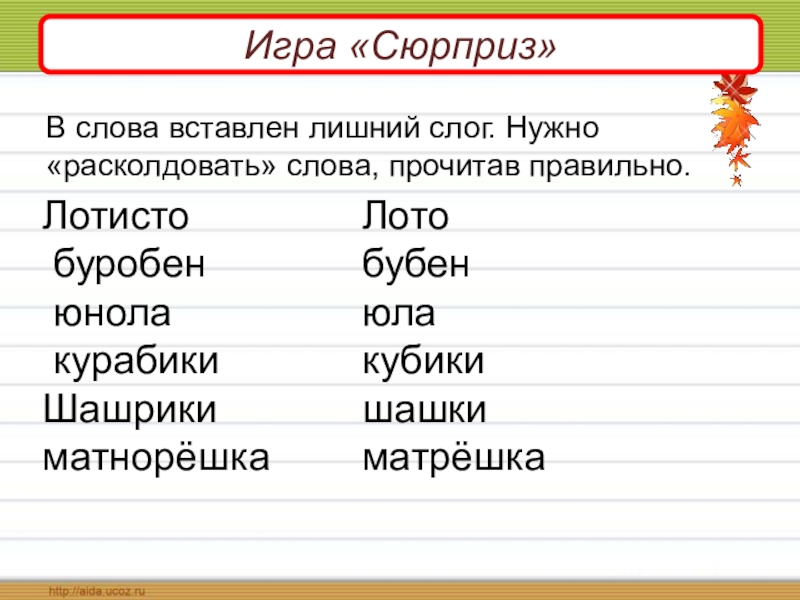 Игра «Сюрприз»

В слова вставлен лишний слог. Нужно «расколдовать» слова, прочитав правильно.

Лотисто
буробен
юнола
курабики
Шашрики
матнорёшка

Лото
бубен
юла
кубики
шашки
матрёшка

http://aida.ucoz.ru